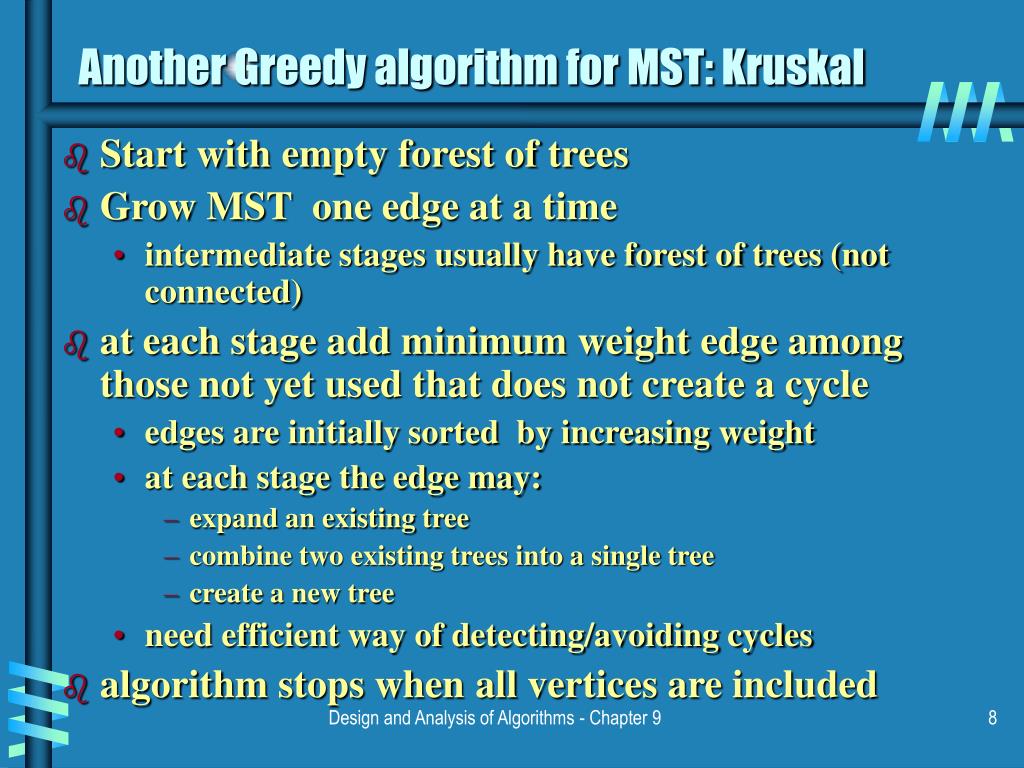 Another Greedy algorithm for MST: Kruskal

Start with empty forest of trees

Grow MST one edge at a time

• intermediate stages usually have forest of trees (not connected)

at each stage add minimum weight edge among those not yet used that does not create a cycle

• edges are initially sorted by increasing weight

• at each stage the edge may:

– expand an existing tree

– combine two existing trees into a single tree

– create a new tree

• need efficient way of detecting/avoiding cycles

algorithm stops when all vertices are included

Design and Analysis of Algorithms - Chapter 9

8